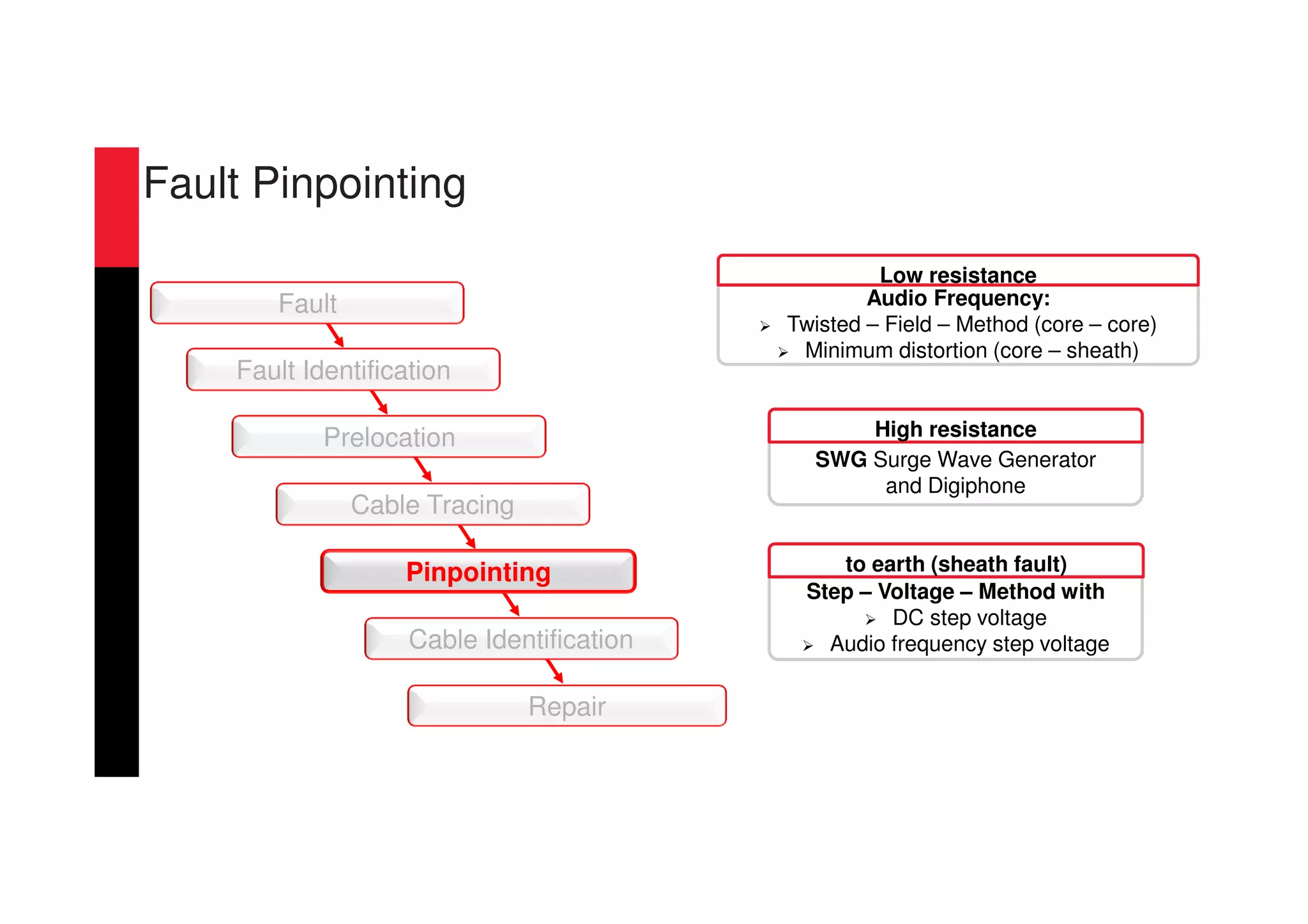 Fault Pinpointing

Fault

Fault Identification

Prelocation

Cable Tracing

Pinpointing

Cable Identification

Repair

Low resistance
Audio Frequency:
➢ Twisted – Field – Method (core – core)
➢ Minimum distortion (core – sheath)

High resistance
SWG Surge Wave Generator and Digiphone

to earth (sheath fault)
Step – Voltage – Method with
➢ DC step voltage
➢ Audio frequency step voltage